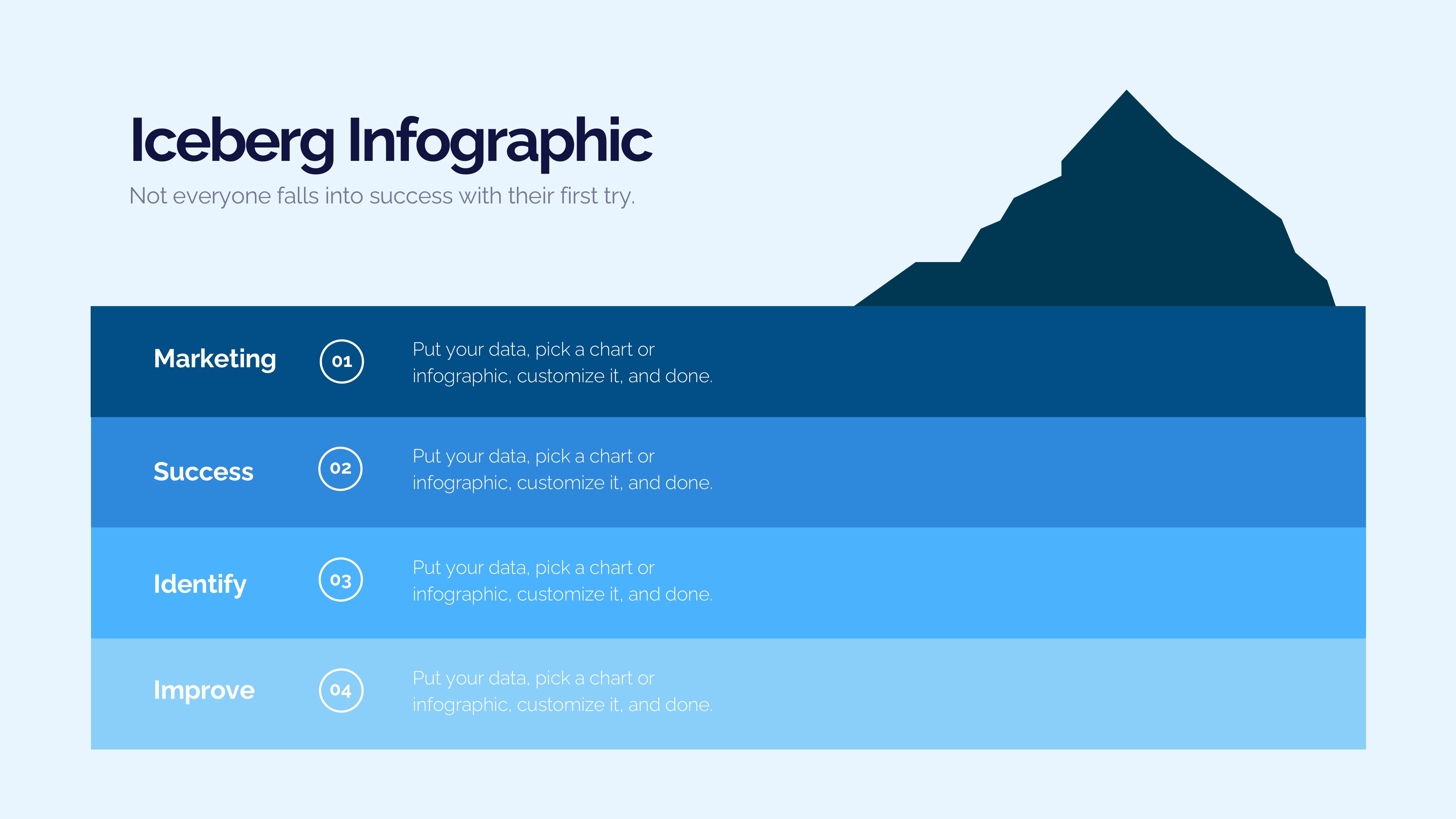 Iceberg Infographic

Not everyone falls into success with their first try.

Marketing 01 Put your data, pick a chart or infographic, customize it, and done.

Success 02 Put your data, pick a chart or infographic, customize it, and done.

Identify 03 Put your data, pick a chart or infographic, customize it, and done.

Improve 04 Put your data, pick a chart or infographic, customize it, and done.